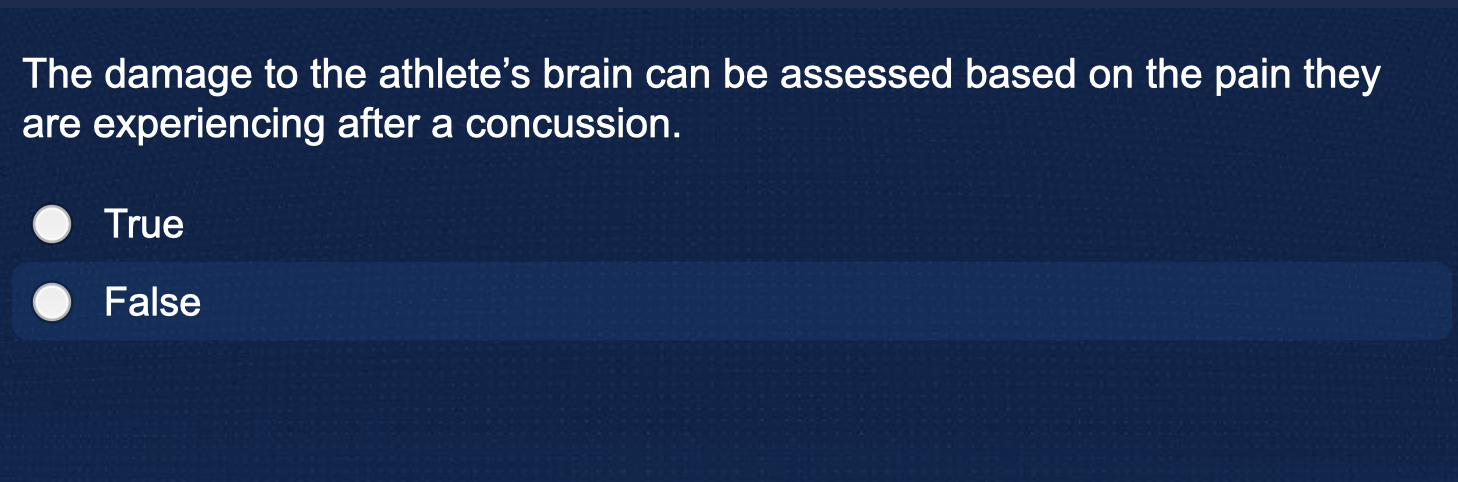 The damage to the athlete’s brain can be assessed based on the pain they are experiencing after a concussion.

True

False